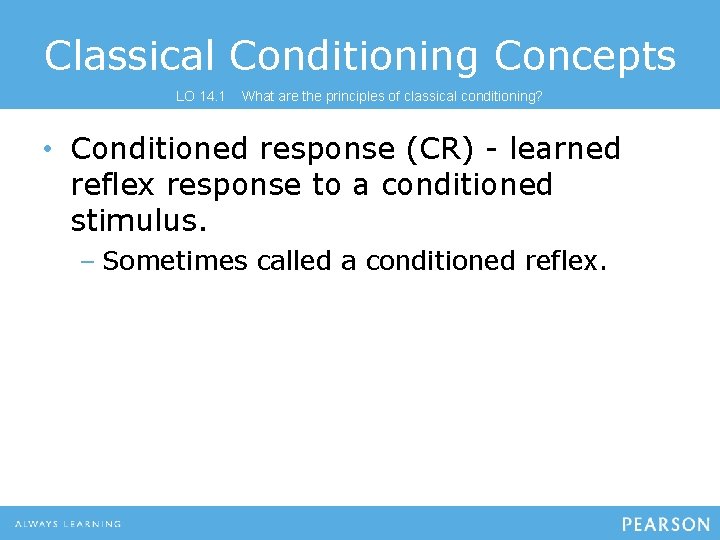 Classical Conditioning Concepts

LO 14.1 What are the principles of classical conditioning?

• Conditioned response (CR) - learned reflex response to a conditioned stimulus.

– Sometimes called a conditioned reflex.

ALWAYS LEARNING

PEARSON